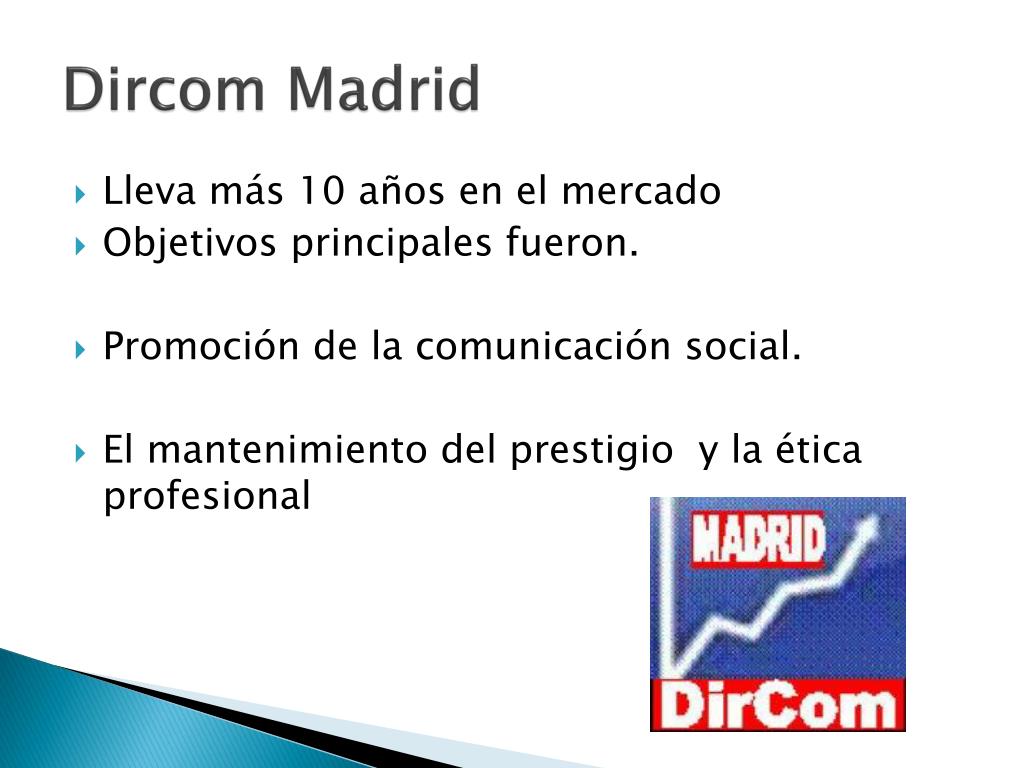 Dircom Madrid

Lleva más 10 años en el mercado
Objetivos principales fueron.

Promoción de la comunicación social.

El mantenimiento del prestigio y la ética profesional

MADRID
DirCom